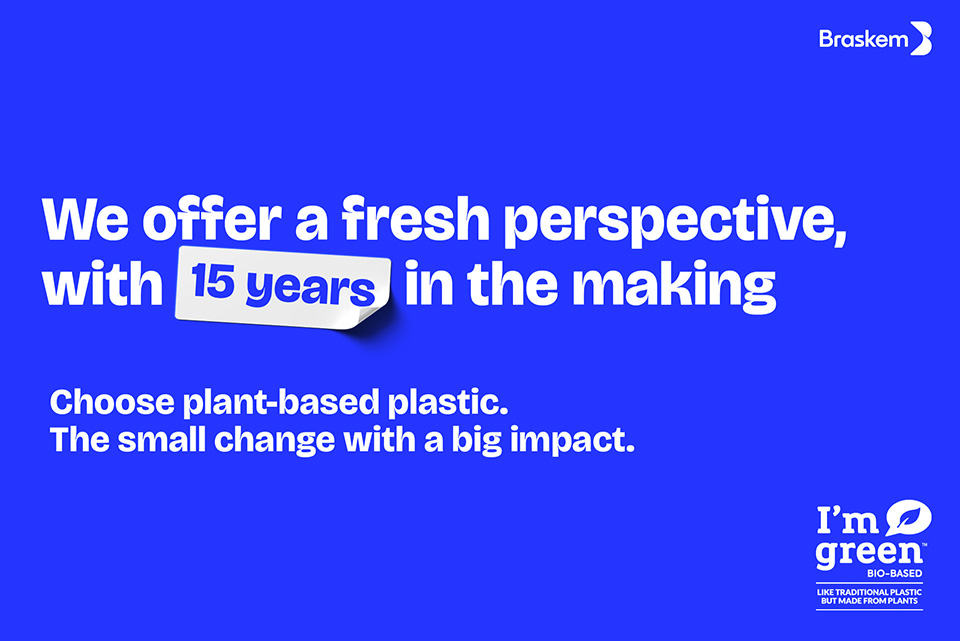 Braskem

We offer a fresh perspective, with 15 years in the making

Choose plant-based plastic.
The small change with a big impact.

I'm green™
BIO-BASED
LIKE TRADITIONAL PLASTIC BUT MADE FROM PLANTS